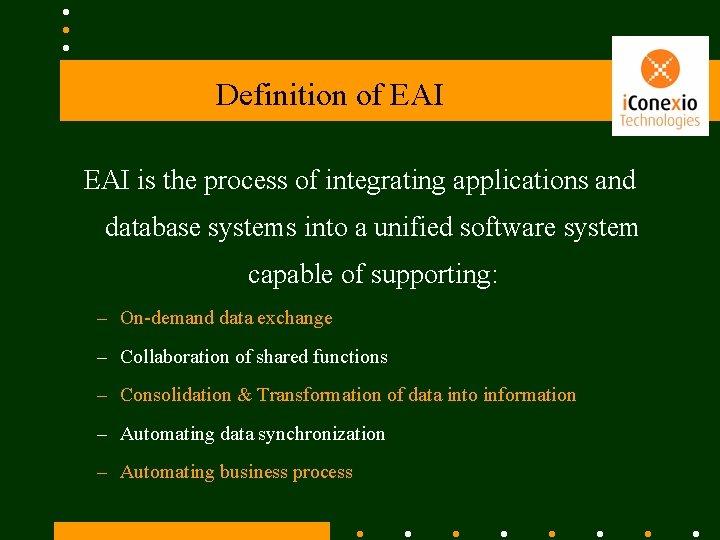 Definition of EAI

iConexio Technologies

EAI is the process of integrating applications and database systems into a unified software system capable of supporting:

– On-demand data exchange
– Collaboration of shared functions
– Consolidation & Transformation of data into information
– Automating data synchronization
– Automating business process